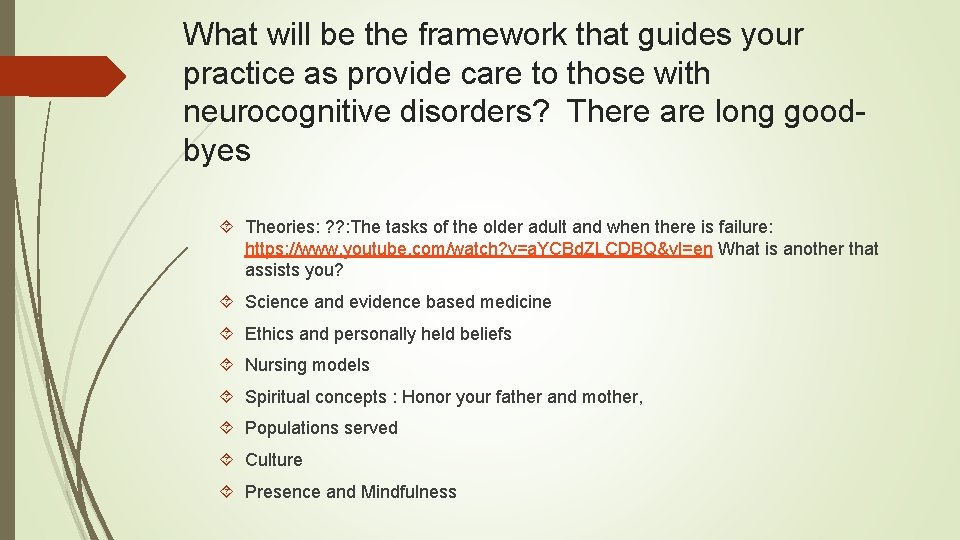 What will be the framework that guides your practice as provide care to those with neurocognitive disorders? There are long good-byes

Theories: ??:The tasks of the older adult and when there is failure: https://www.youtube.com/watch?v=aYCBdZLCDBQ&vl=en What is another that assists you?

Science and evidence based medicine

Ethics and personally held beliefs

Nursing models

Spiritual concepts : Honor your father and mother,

Populations served

Culture

Presence and Mindfulness